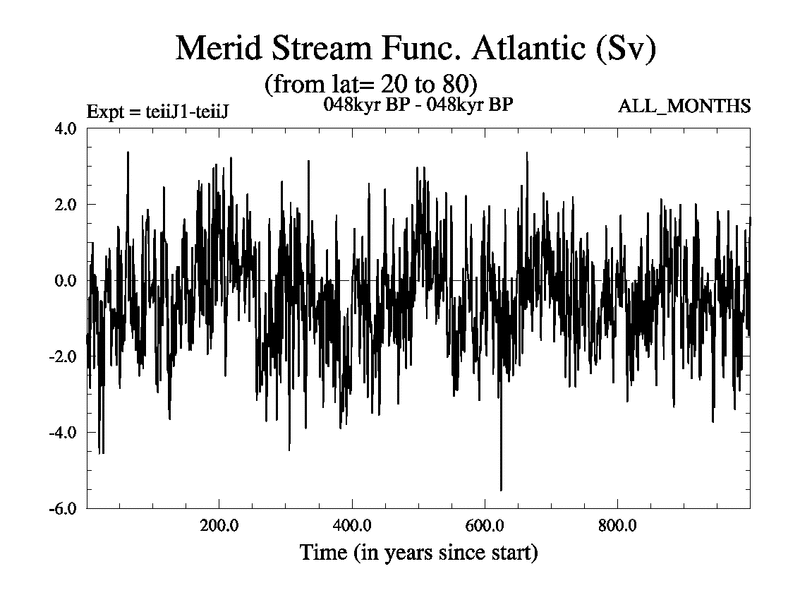 Merid Stream Func. Atlantic (Sv)
(from lat= 20 to 80)

Expt = teiiJ1-teiiJ

048kyr BP - 048kyr BP

ALL_MONTHS

4.0
2.0
0.0
-2.0
-4.0
-6.0

200.0
400.0
600.0
800.0

Time (in years since start)